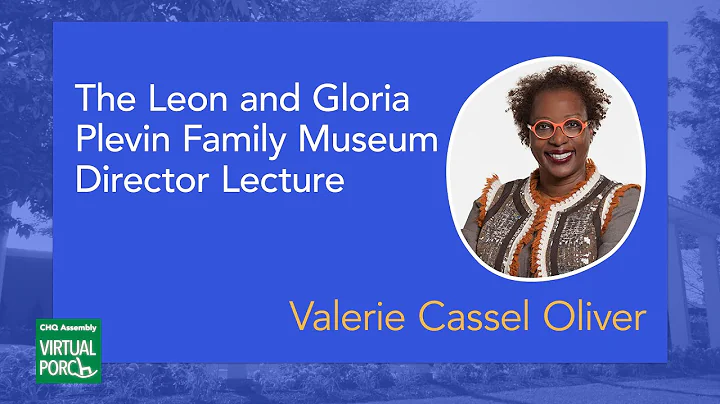 The Leon and Gloria Plevin Family Museum Director Lecture

Valerie Cassel Oliver

CHQ Assembly
VIRTUAL
PORCH